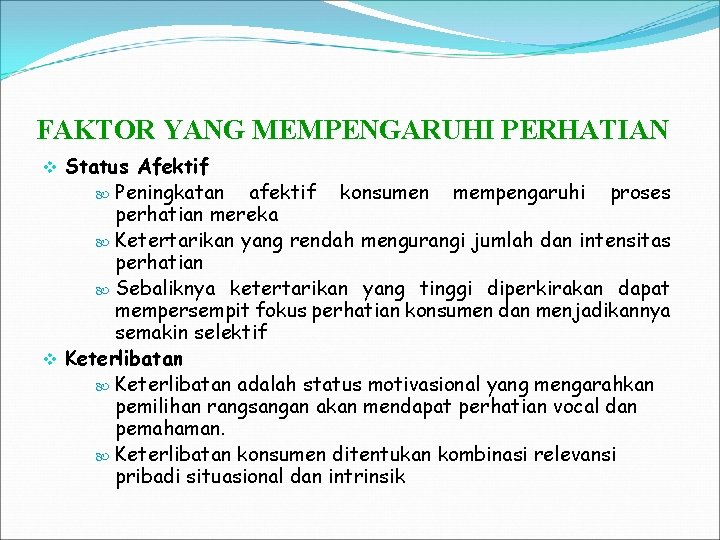 FAKTOR YANG MEMPENGARUHI PERHATIAN

Status Afektif

Peningkatan afektif konsumen mempengaruhi proses perhatian mereka

Ketertarikan yang rendah mengurangi jumlah dan intensitas perhatian

Sebaliknya ketertarikan yang tinggi diperkirakan dapat mempersempit fokus perhatian konsumen dan menjadikannya semakin selektif

Keterlibatan

Keterlibatan adalah status motivasional yang mengarahkan pemilihan rangsangan akan mendapat perhatian vocal dan pemahaman.

Keterlibatan konsumen ditentukan kombinasi relevansi pribadi situasional dan intrinsik